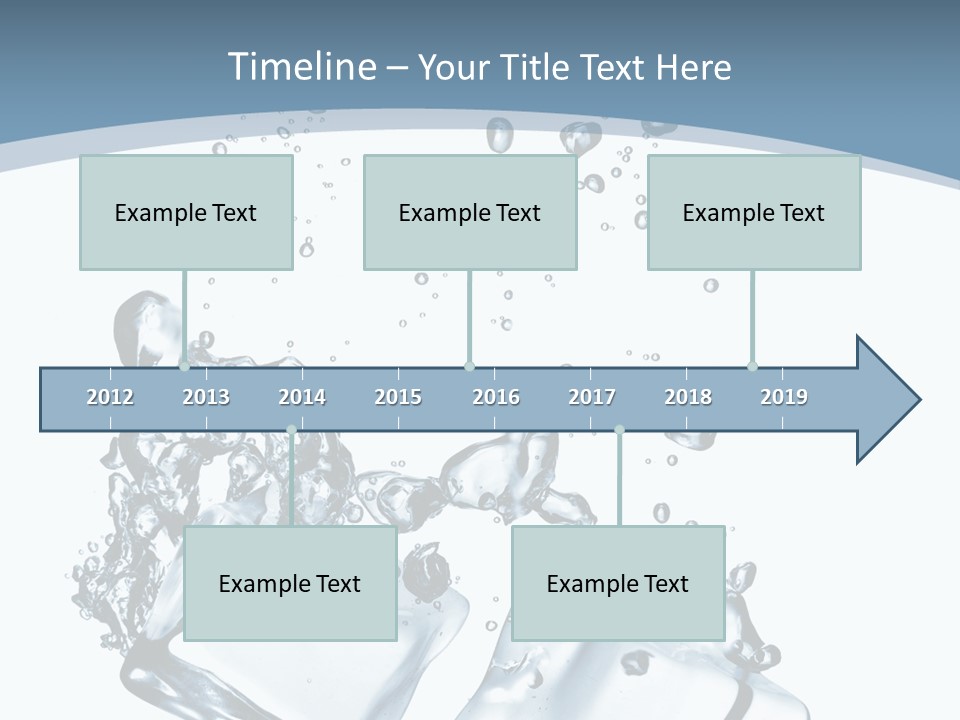 Timeline – Your Title Text Here

Example Text

Example Text

Example Text

2012 2013 2014 2015 2016 2017 2018 2019

Example Text

Example Text